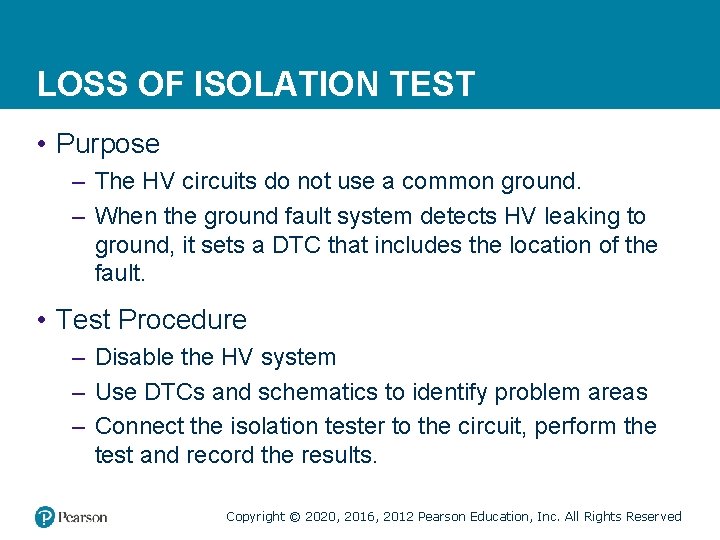 LOSS OF ISOLATION TEST

• Purpose
– The HV circuits do not use a common ground.
– When the ground fault system detects HV leaking to ground, it sets a DTC that includes the location of the fault.

• Test Procedure
– Disable the HV system
– Use DTCs and schematics to identify problem areas
– Connect the isolation tester to the circuit, perform the test and record the results.

Pearson

Copyright © 2020, 2016, 2012 Pearson Education, Inc. All Rights Reserved